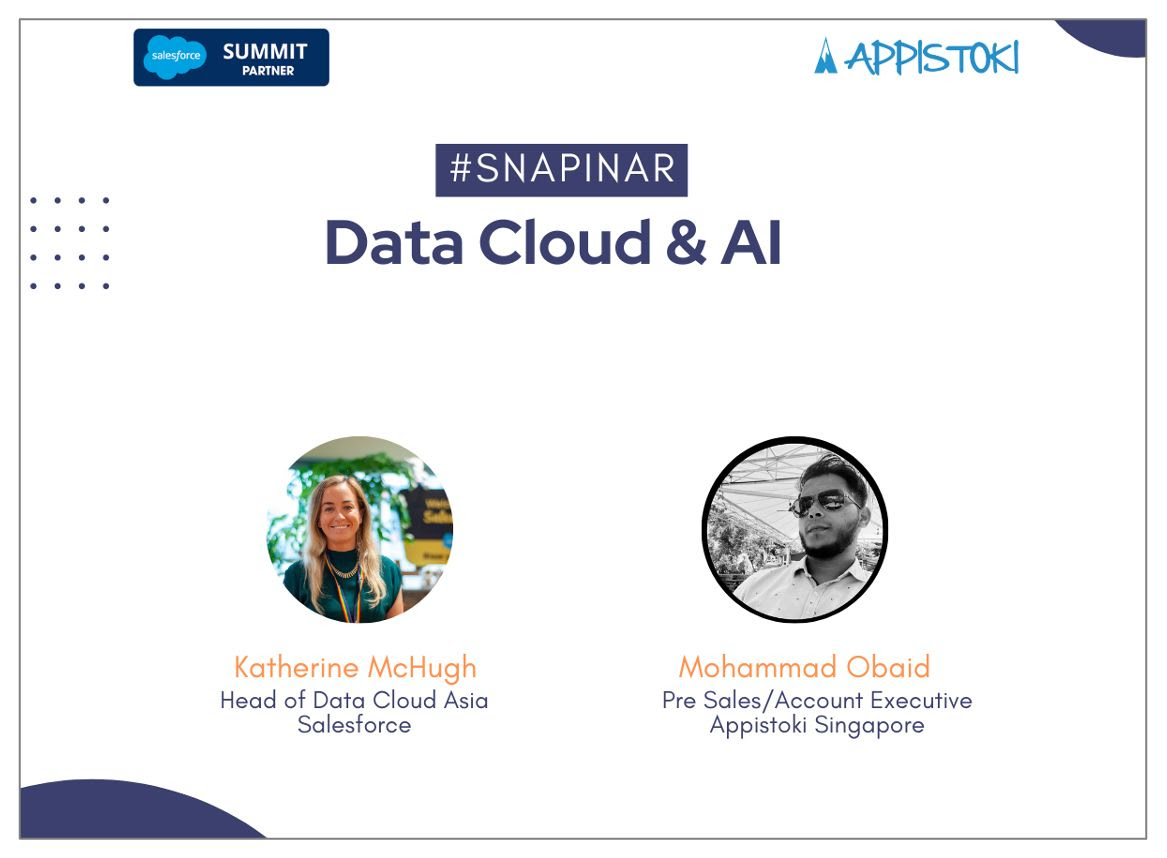 salesforce SUMMIT PARTNER

APPISTOKI

#SNAPINAR

Data Cloud & AI

Katherine McHugh
Head of Data Cloud Asia
Salesforce

Mohammad Obaid
Pre Sales/Account Executive
Appistoki Singapore